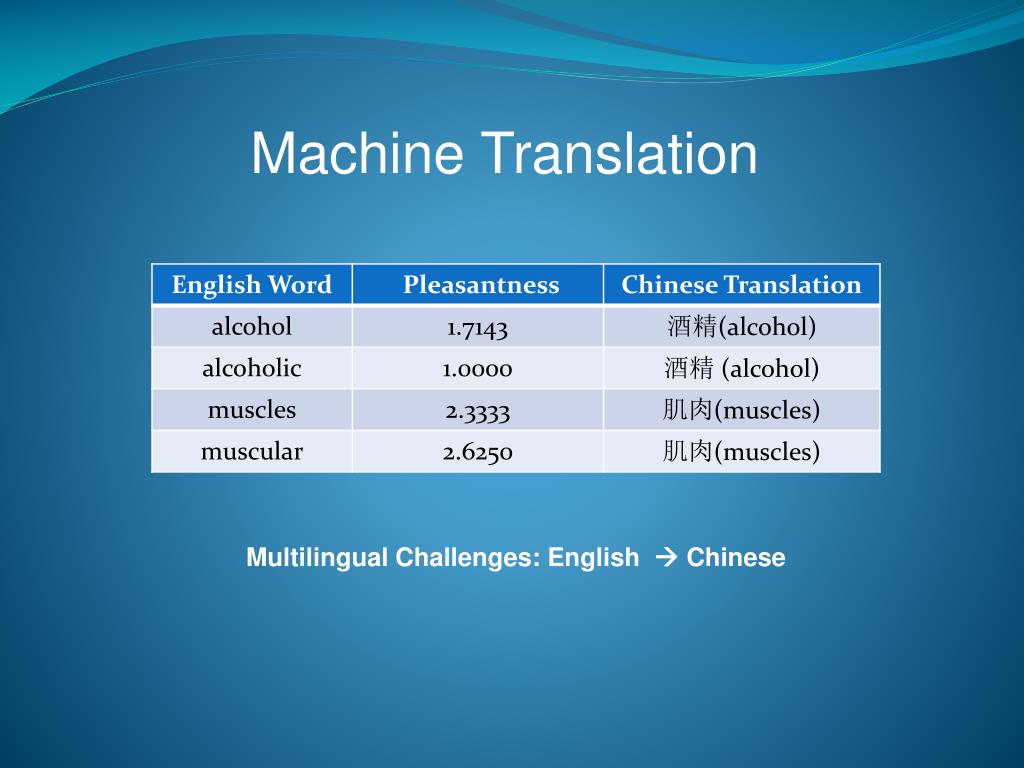 Machine Translation

| English Word | Pleasantness | Chinese Translation |
|---|---|---|
| alcohol | 1.7143 | 酒精(alcohol) |
| alcoholic | 1.0000 | 酒精 (alcohol) |
| muscles | 2.3333 | 肌肉(muscles) |
| muscular | 2.6250 | 肌肉(muscles) |

Multilingual Challenges: English → Chinese